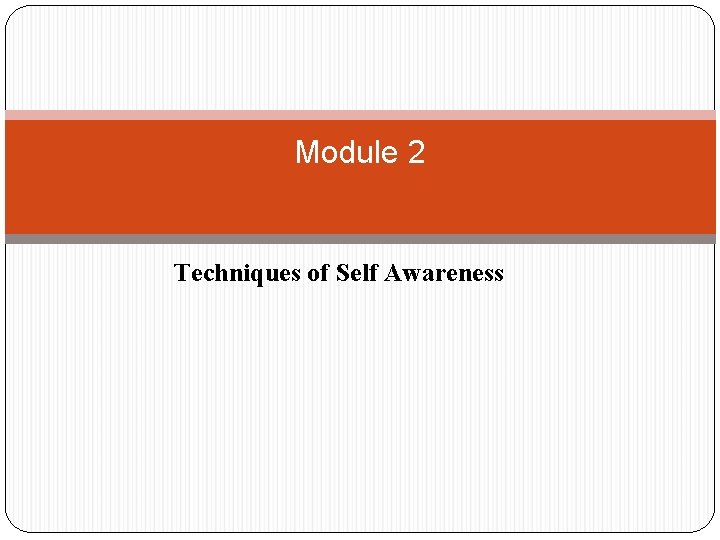 Module 2

Techniques of Self Awareness